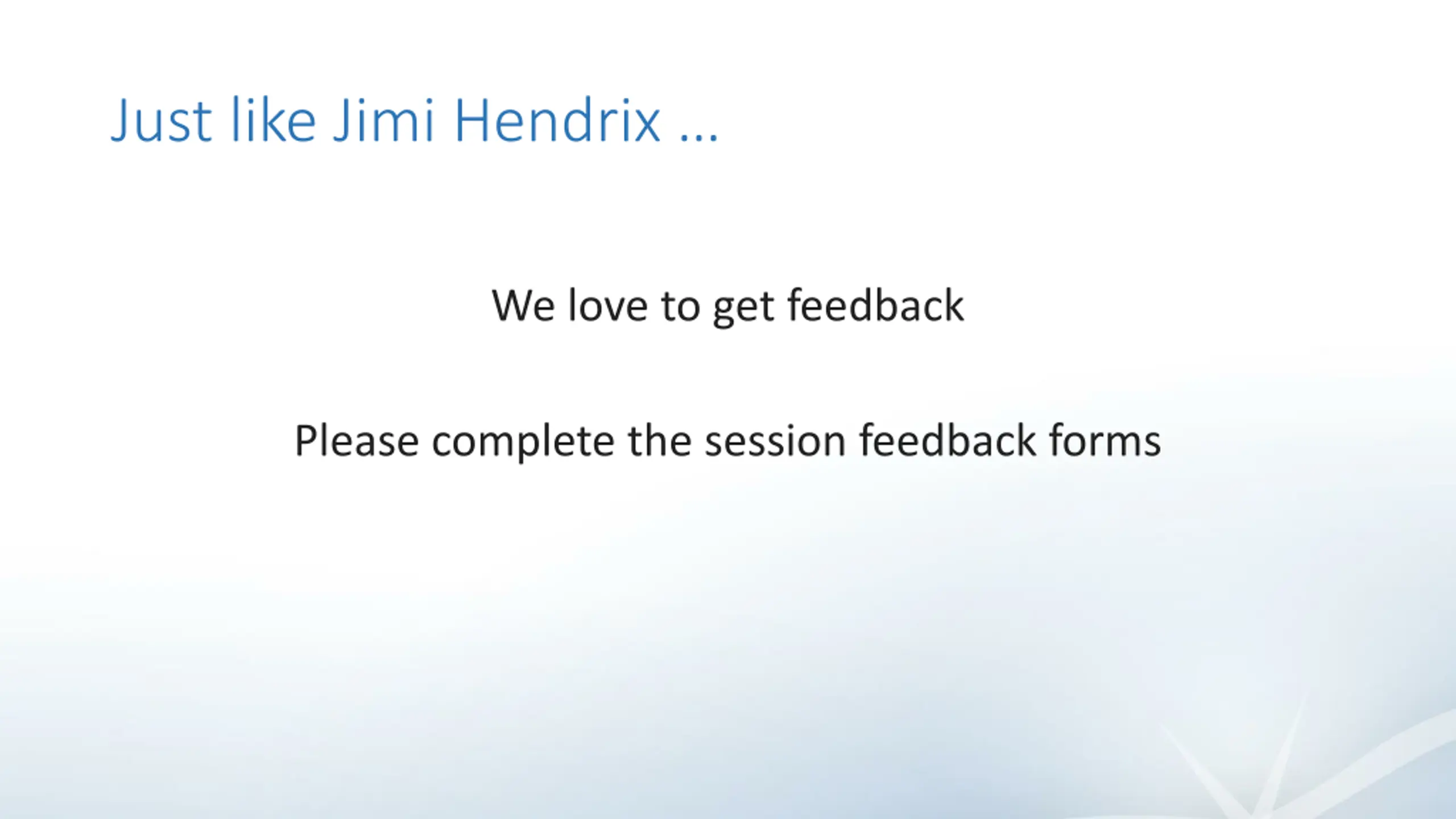 Just like Jimi Hendrix …

We love to get feedback

Please complete the session feedback forms